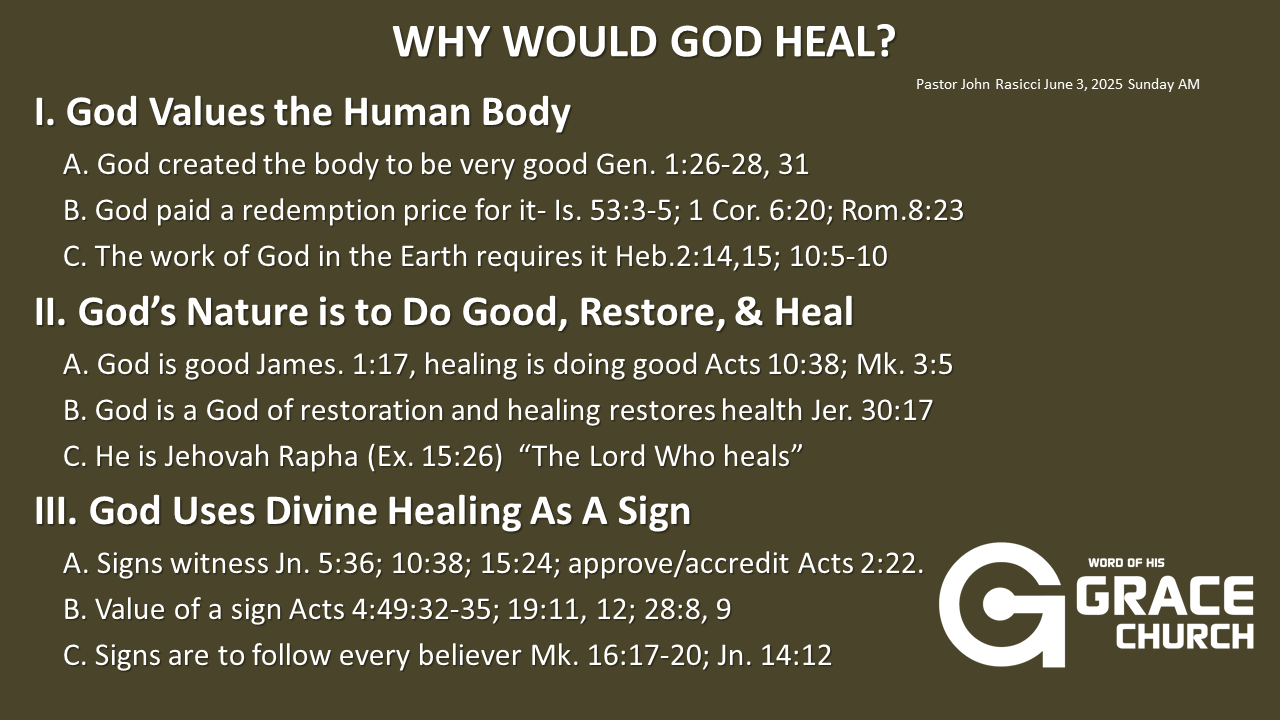 WHY WOULD GOD HEAL?

Pastor John Rasicci June 3, 2025 Sunday AM

I. God Values the Human Body

A. God created the body to be very good Gen. 1:26-28, 31

B. God paid a redemption price for it- Is. 53:3-5; 1 Cor. 6:20; Rom.8:23

C. The work of God in the Earth requires it Heb.2:14,15; 10:5-10

II. God's Nature is to Do Good, Restore, & Heal

A. God is good James. 1:17, healing is doing good Acts 10:38; Mk. 3:5

B. God is a God of restoration and healing restores health Jer. 30:17

C. He is Jehovah Rapha (Ex. 15:26) "The Lord Who heals"

III. God Uses Divine Healing As A Sign

A. Signs witness Jn. 5:36; 10:38; 15:24; approve/accredit Acts 2:22.

B. Value of a sign Acts 4:49:32-35; 19:11, 12; 28:8, 9

C. Signs are to follow every believer Mk. 16:17-20; Jn. 14:12

WORD OF HIS
GRACE
CHURCH